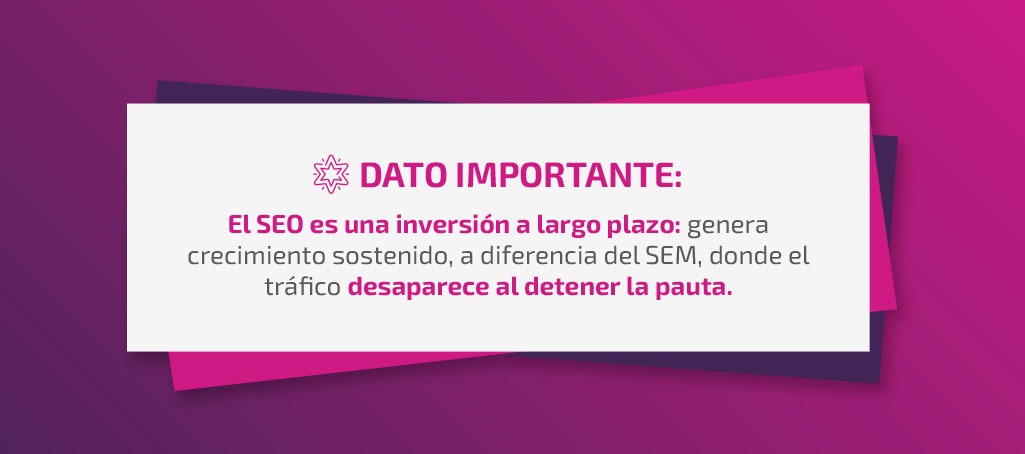 DATO IMPORTANTE:

El SEO es una inversión a largo plazo: genera crecimiento sostenido, a diferencia del SEM, donde el tráfico desaparece al detener la pauta.